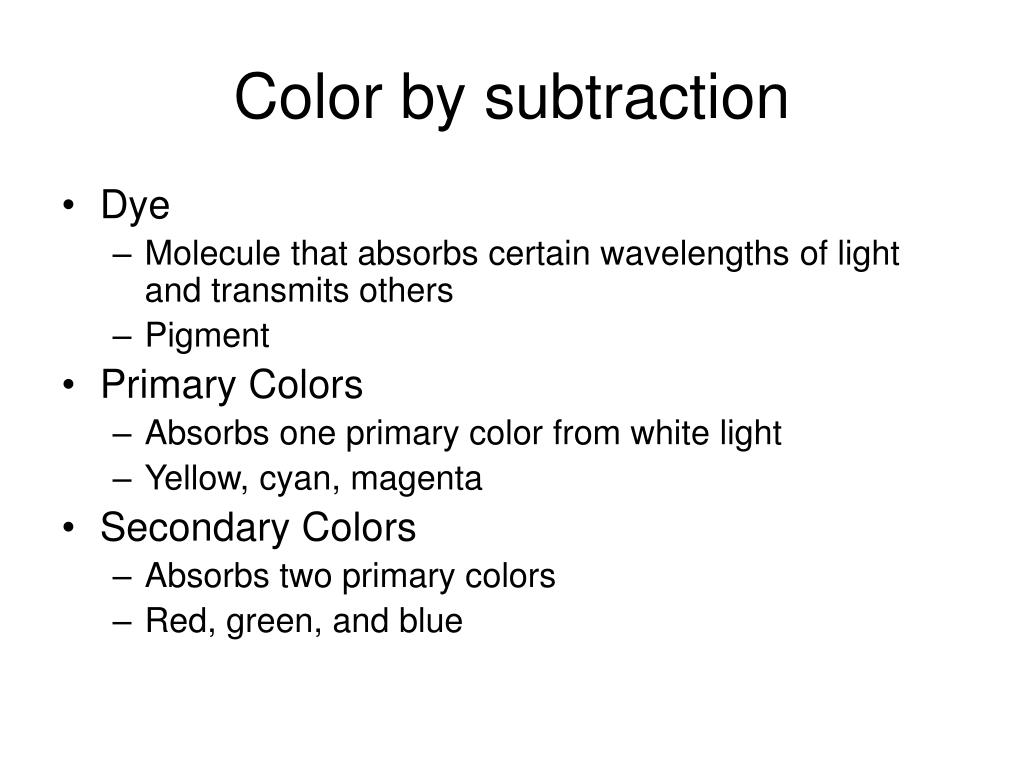 Color by subtraction

• Dye
– Molecule that absorbs certain wavelengths of light and transmits others
– Pigment
• Primary Colors
– Absorbs one primary color from white light
– Yellow, cyan, magenta
• Secondary Colors
– Absorbs two primary colors
– Red, green, and blue